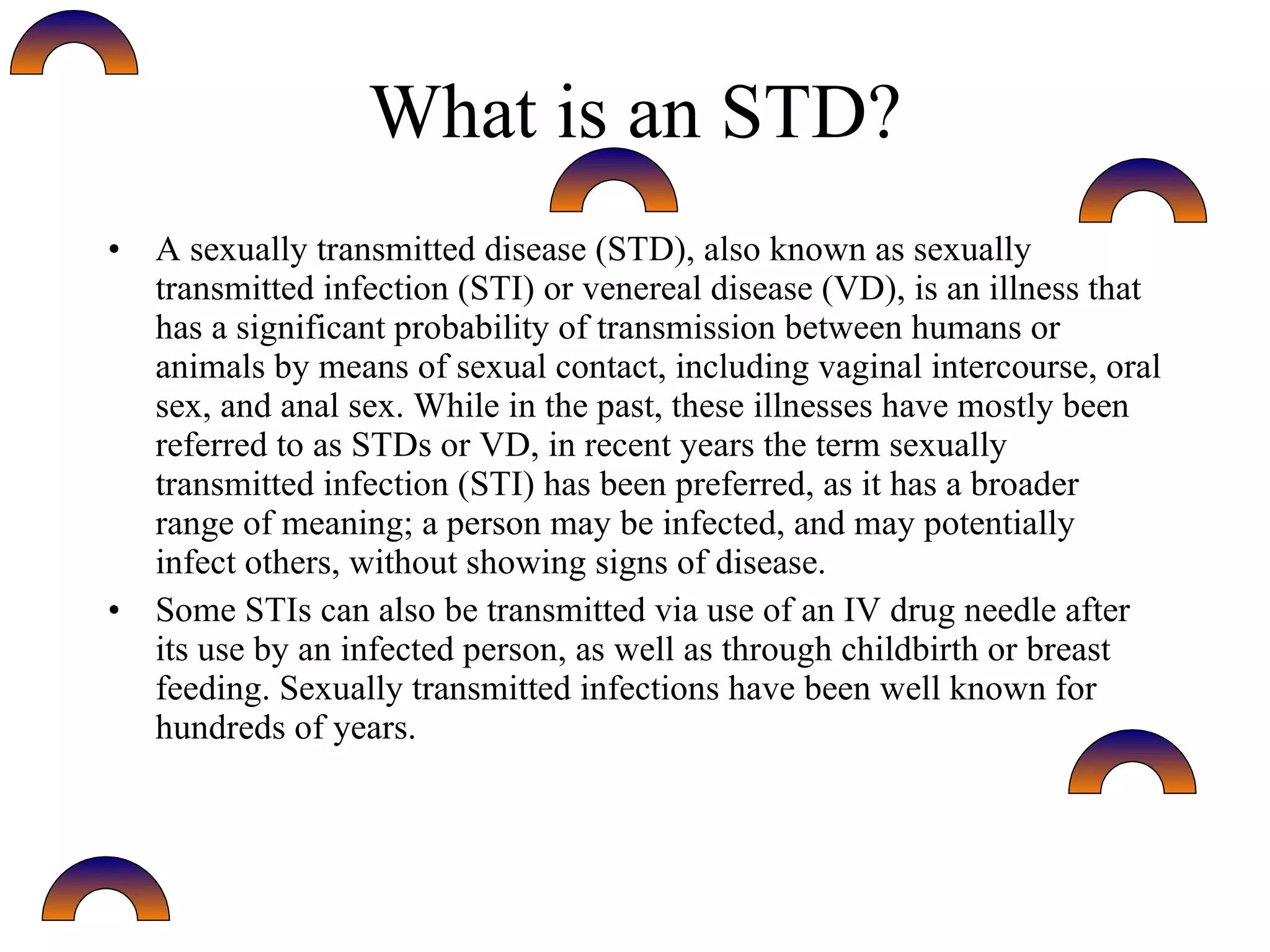 What is an STD?

• A sexually transmitted disease (STD), also known as sexually transmitted infection (STI) or venereal disease (VD), is an illness that has a significant probability of transmission between humans or animals by means of sexual contact, including vaginal intercourse, oral sex, and anal sex. While in the past, these illnesses have mostly been referred to as STDs or VD, in recent years the term sexually transmitted infection (STI) has been preferred, as it has a broader range of meaning; a person may be infected, and may potentially infect others, without showing signs of disease.

• Some STIs can also be transmitted via use of an IV drug needle after its use by an infected person, as well as through childbirth or breast feeding. Sexually transmitted infections have been well known for hundreds of years.